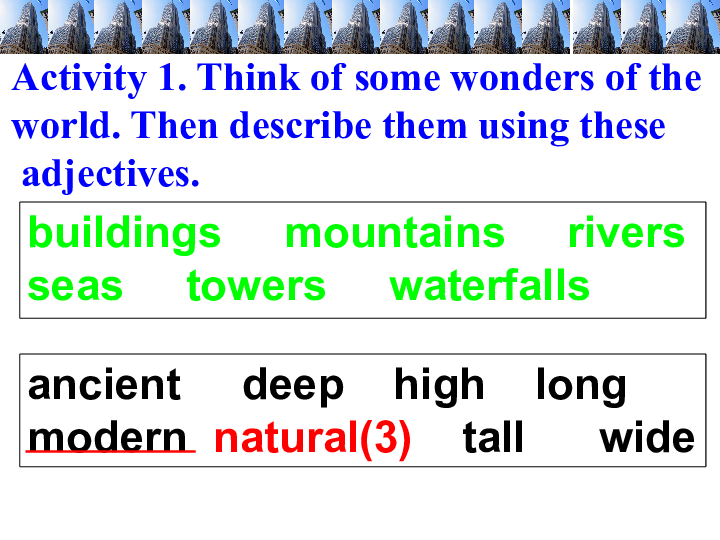 Activity 1. Think of some wonders of the world. Then describe them using these adjectives.

buildings mountains rivers
seas towers waterfalls

ancient deep high long
modern natural(3) tall wide